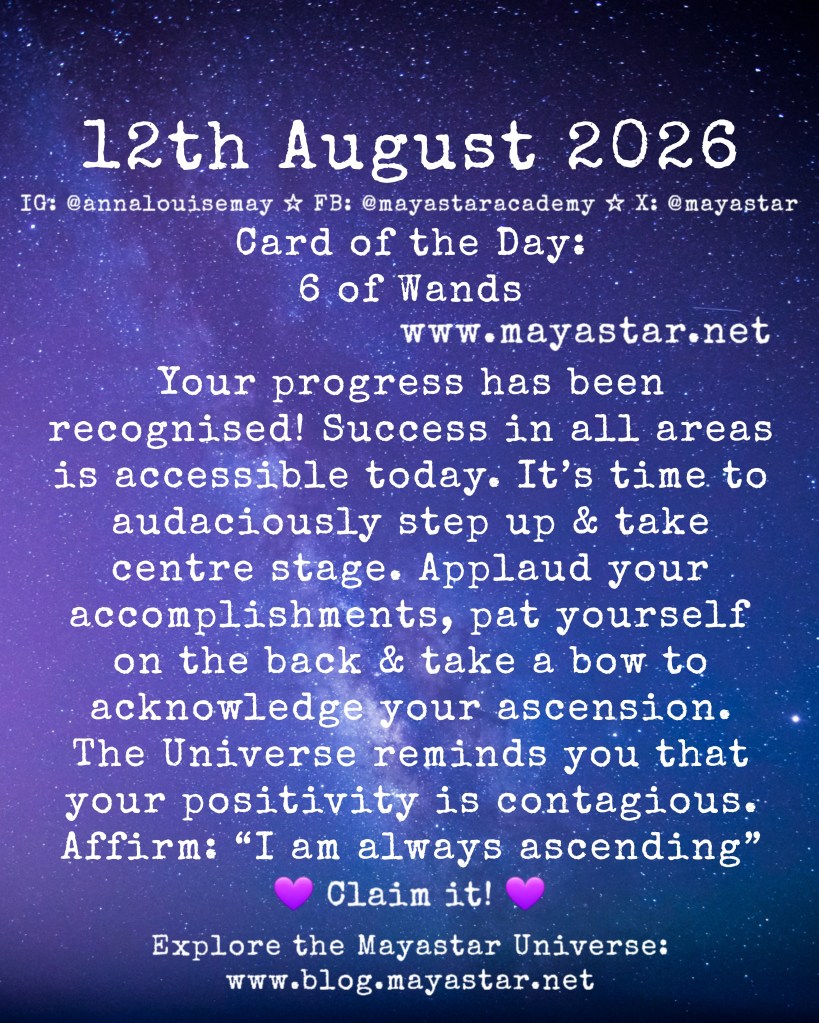 12th August 2026

IG: @annalouisemay ☆ FB: @mayastaracademy ☆ X: @mayastar

Card of the Day:
6 of Wands
www.mayastar.net

Your progress has been recognised! Success in all areas is accessible today. It's time to audaciously step up & take centre stage. Applaud your accomplishments, pat yourself on the back & take a bow to acknowledge your ascension. The Universe reminds you that your positivity is contagious. Affirm: "I am always ascending"
💜 Claim it! 💜

Explore the Mayastar Universe:
www.blog.mayastar.net